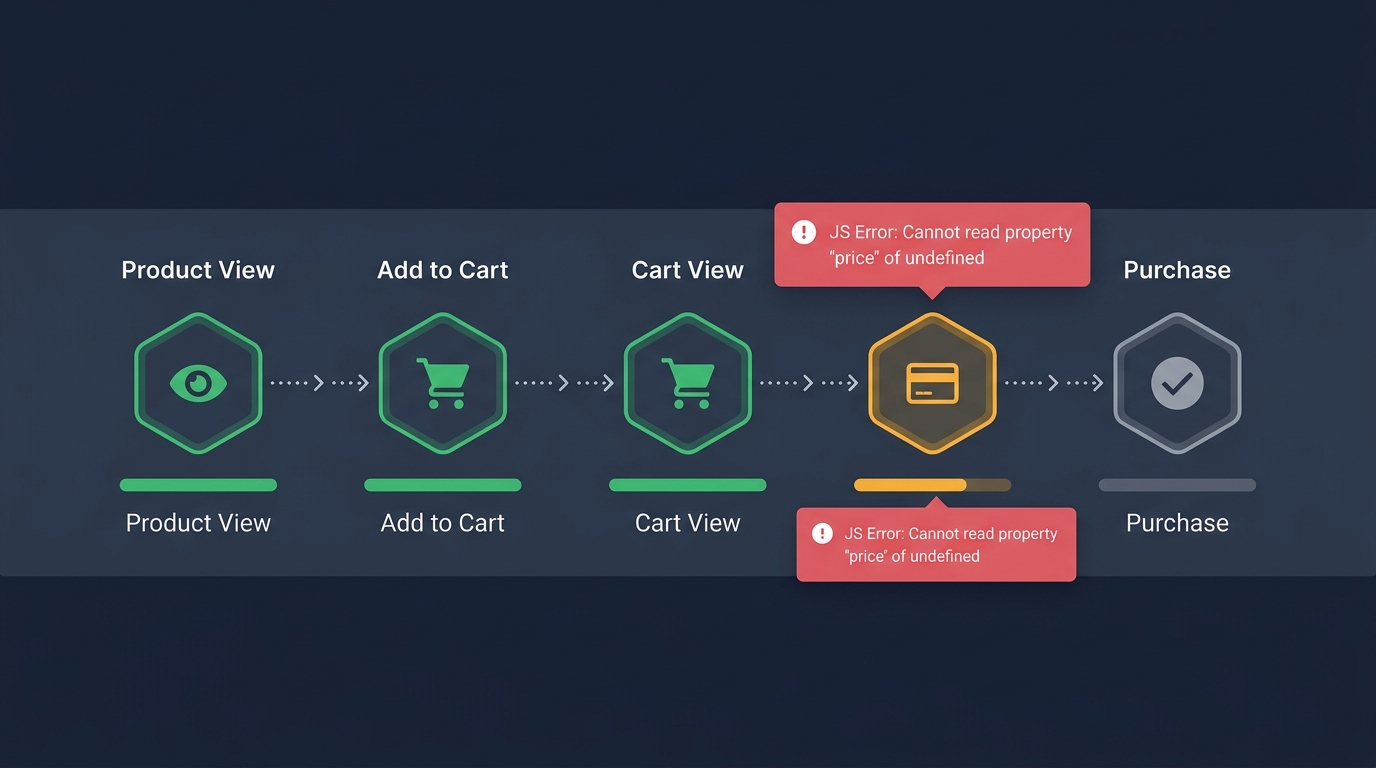 Product View
Add to Cart
Cart View
JS Error: Cannot read property "price" of undefined
Purchase

Product View
Add to Cart
Cart View
JS Error: Cannot read property "price" of undefined
Purchase